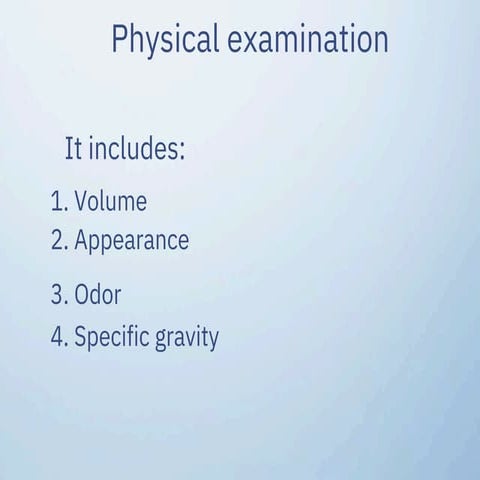 Physical examination

It includes:

1. Volume
2. Appearance
3. Odor
4. Specific gravity